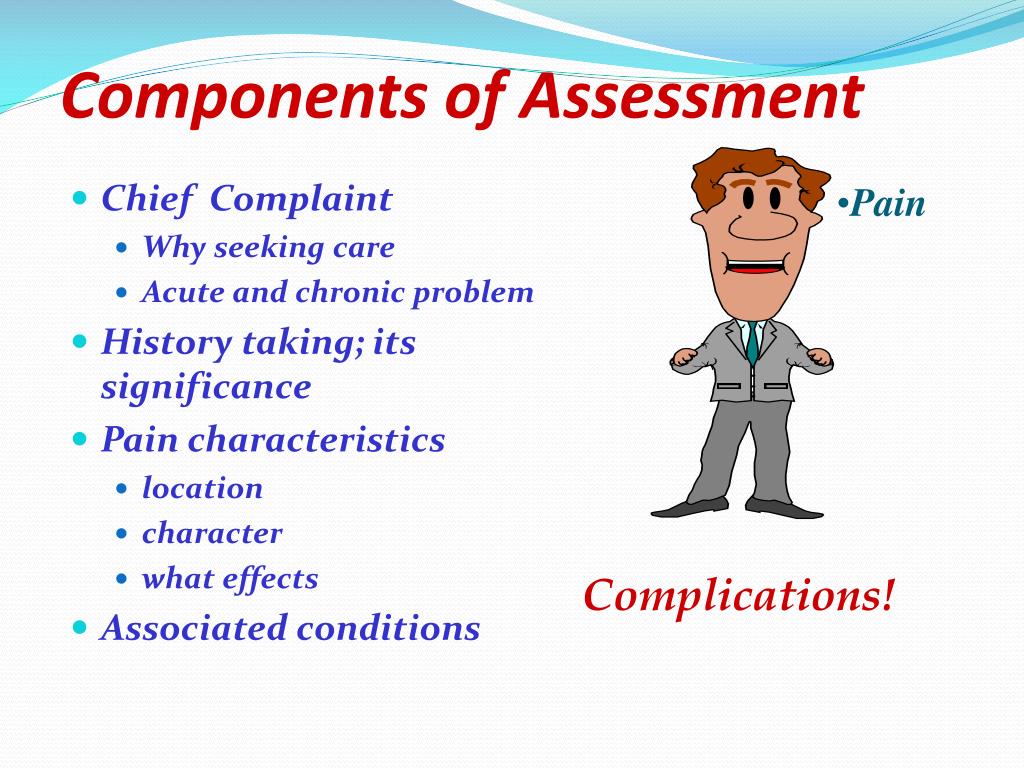 Components of Assessment

- Chief Complaint
  - Why seeking care
  - Acute and chronic problem
- History taking; its significance
- Pain characteristics
  - location
  - character
  - what effects
- Associated conditions

•Pain

Complications!